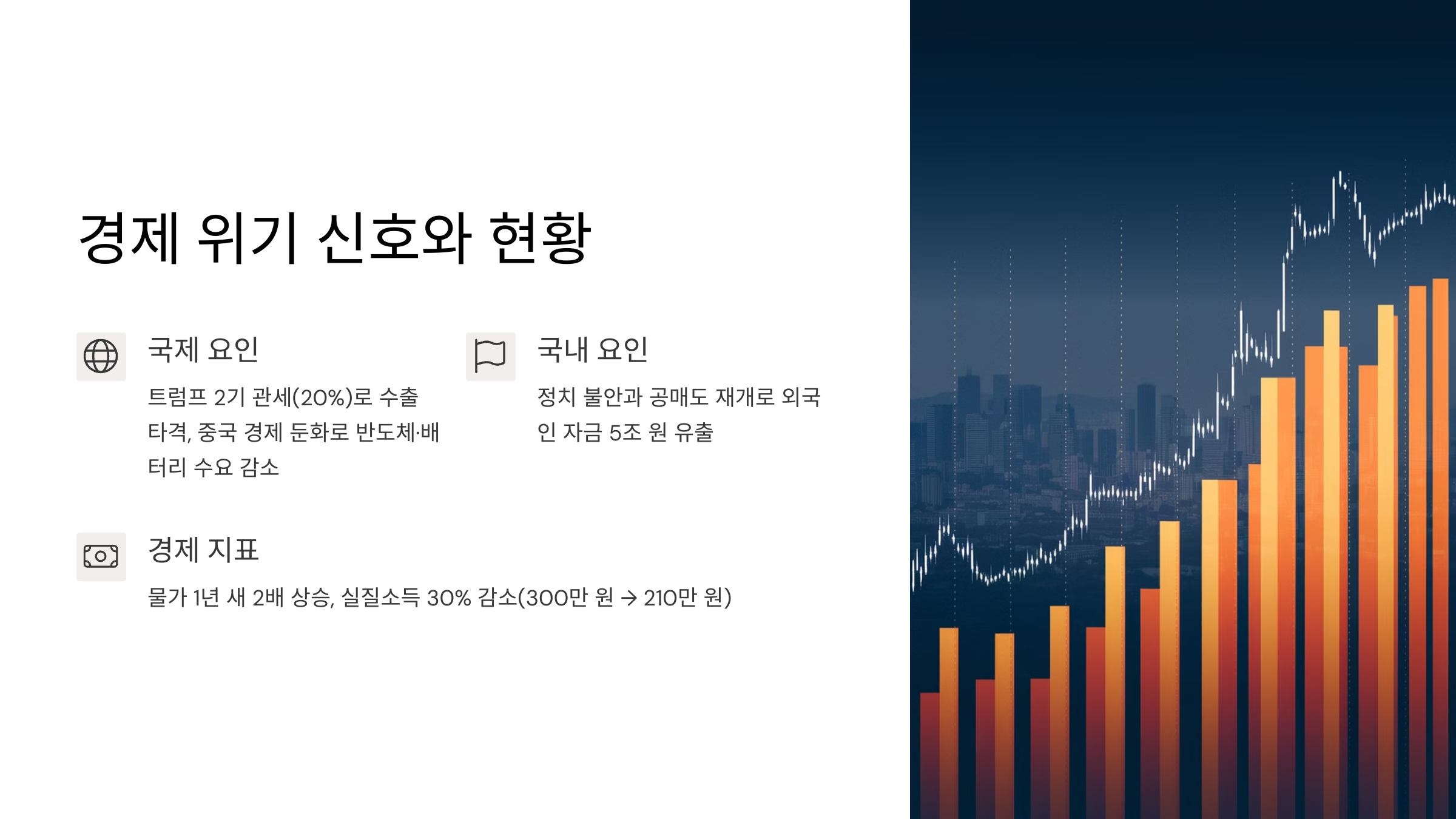 경제 위기 신호와 현황

국제 요인

트럼프 2기 관세(20%)로 수출 타격, 중국 경제 둔화로 반도체·배터리 수요 감소

국내 요인

정치 불안과 공매도 재개로 외국인 자금 5조 원 유출

경제 지표

물가 1년 새 2배 상승, 실질소득 30% 감소(300만 원 → 210만 원)